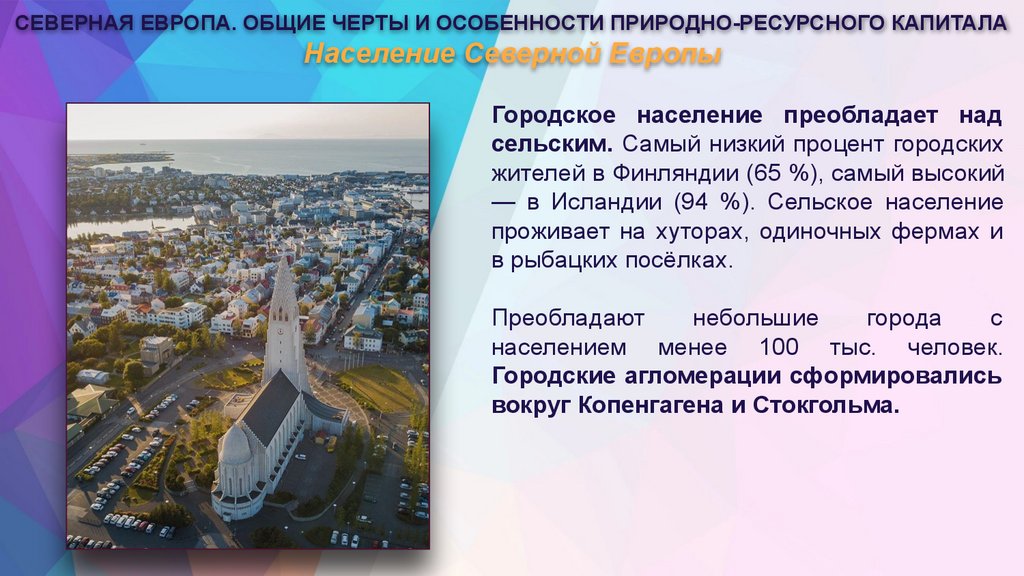 СЕВЕРНАЯ ЕВРОПА. ОБЩИЕ ЧЕРТЫ И ОСОБЕННОСТИ ПРИРОДНО-РЕСУРСНОГО КАПИТАЛА

Население Северной Европы

Городское население преобладает над сельским. Самый низкий процент городских жителей в Финляндии (65 %), самый высокий — в Исландии (94 %). Сельское население проживает на хуторах, одиночных фермах и в рыбацких посёлках.

Преобладают небольшие города с населением менее 100 тыс. человек. Городские агломерации сформировались вокруг Копенгагена и Стокгольма.